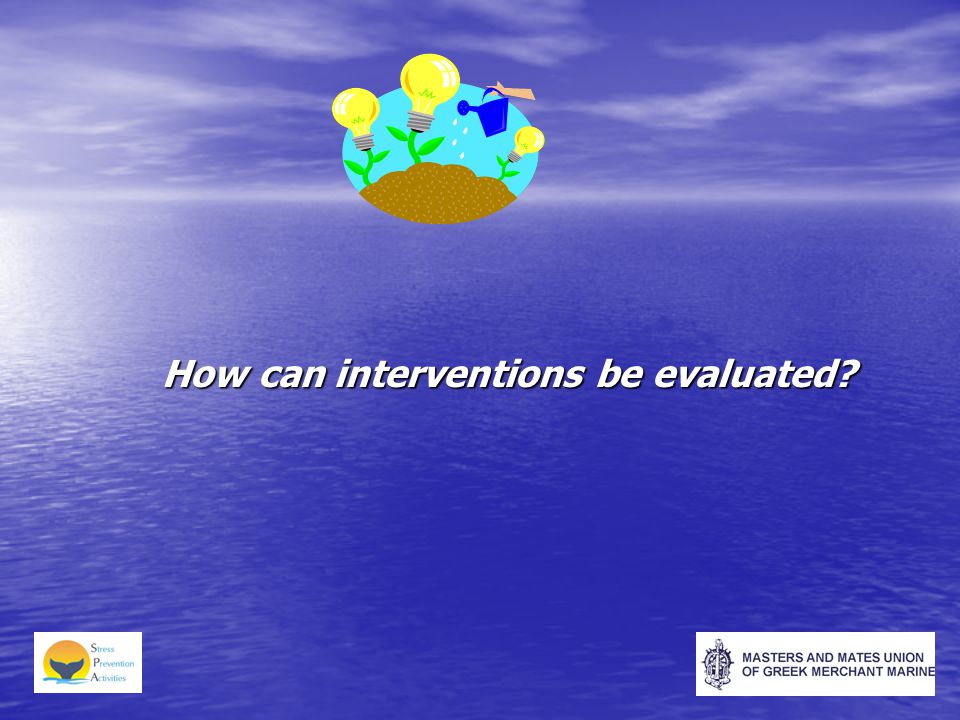 How can interventions be evaluated?

Stress
Prevention
Activities

MASTERS AND MATES UNION
OF GREEK MERCHANT MARINE